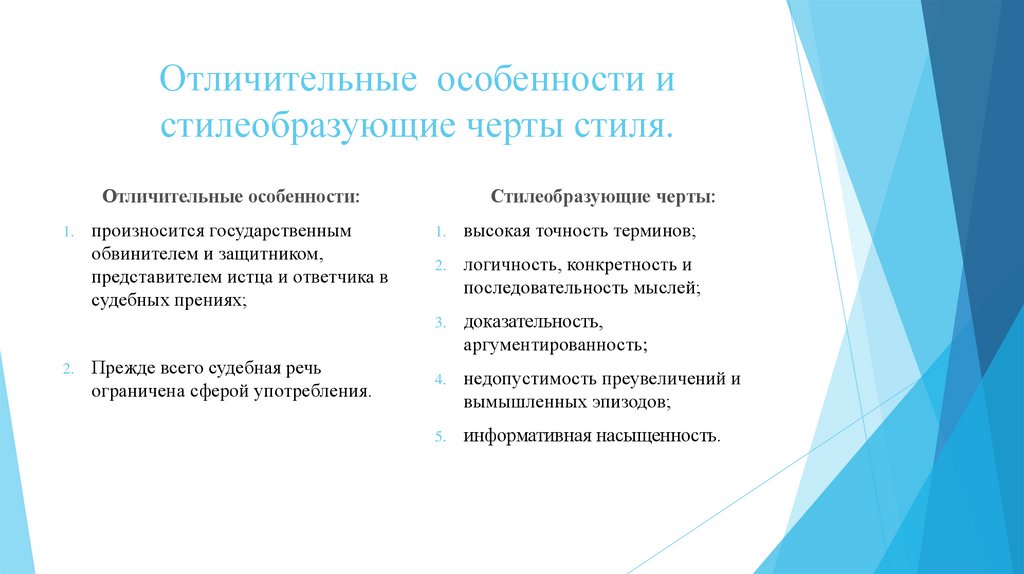 Отличительные  особенности и стилеобразующие черты стиля.

Отличительные особенности:

1. произносится государственным обвинителем и защитником, представителем истца и ответчика в судебных прениях;

2. Прежде всего судебная речь ограничена сферой употребления.

Стилеобразующие черты:

1. высокая точность терминов;
2. логичность, конкретность и последовательность мыслей;
3. доказательность, аргументированность;
4. недопустимость преувеличений и вымышленных эпизодов;
5. информативная насыщенность.